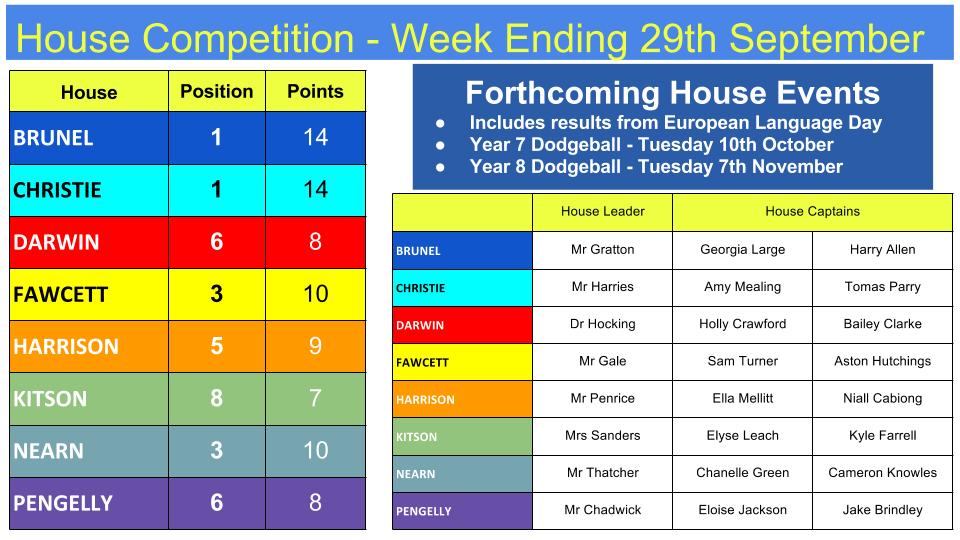 House Competition - Week Ending 29th September

| House | Position | Points |
|---|---|---|
| BRUNEL | 1 | 14 |
| CHRISTIE | 1 | 14 |
| DARWIN | 6 | 8 |
| FAWCETT | 3 | 10 |
| HARRISON | 5 | 9 |
| KITSON | 8 | 7 |
| NEARN | 3 | 10 |
| PENGELLY | 6 | 8 |

Forthcoming House Events
● Includes results from European Language Day
● Year 7 Dodgeball - Tuesday 10th October
● Year 8 Dodgeball - Tuesday 7th November

| | House Leader | House Captains | |
|---|---|---|---|
| BRUNEL | Mr Gratton | Georgia Large | Harry Allen |
| CHRISTIE | Mr Harries | Amy Mealing | Tomas Parry |
| DARWIN | Dr Hocking | Holly Crawford | Bailey Clarke |
| FAWCETT | Mr Gale | Sam Turner | Aston Hutchings |
| HARRISON | Mr Penrice | Ella Mellitt | Niall Cabiong |
| KITSON | Mrs Sanders | Elyse Leach | Kyle Farrell |
| NEARN | Mr Thatcher | Chanelle Green | Cameron Knowles |
| PENGELLY | Mr Chadwick | Eloise Jackson | Jake Brindley |